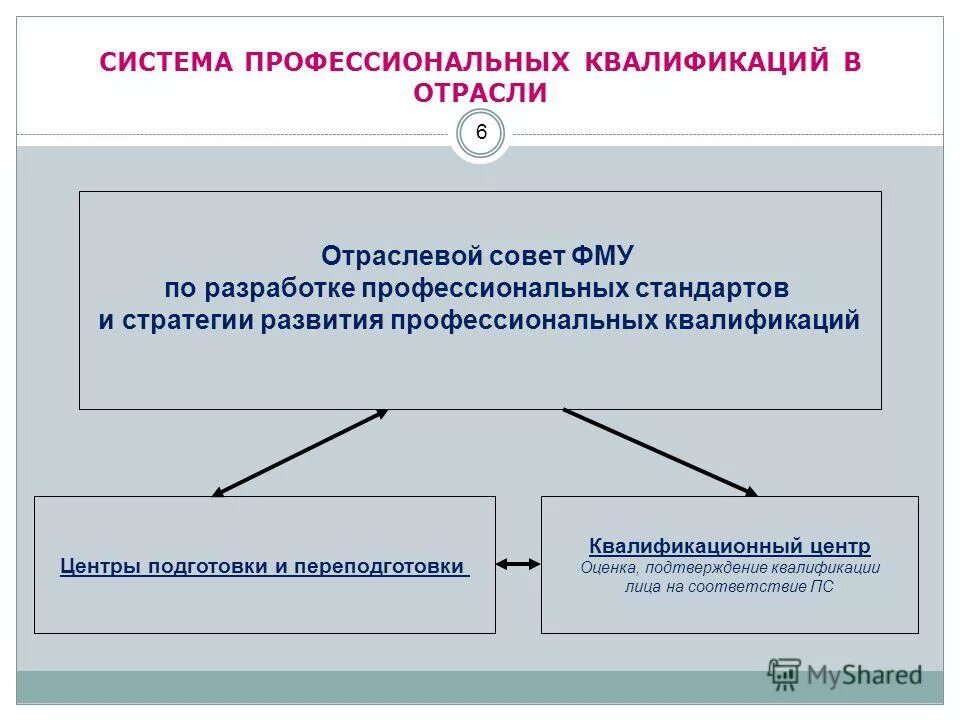 СИСТЕМА ПРОФЕССИОНАЛЬНЫХ КВАЛИФИКАЦИЙ В ОТРАСЛИ

6

Отраслевой совет ФМУ
по разработке профессиональных стандартов
и стратегии развития профессиональных квалификаций

Центры подготовки и переподготовки

Квалификационный центр
Оценка, подтверждение квалификации лица на соответствие ПС

MyShared